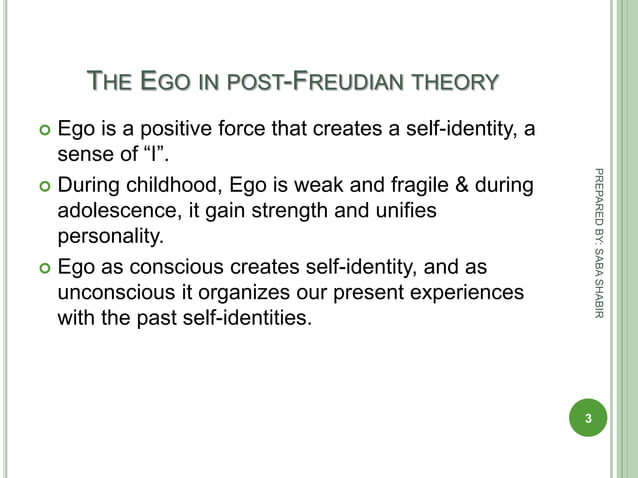 THE EGO IN POST-FREUDIAN THEORY

Ego is a positive force that creates a self-identity, a sense of “I”.

During childhood, Ego is weak and fragile & during adolescence, it gain strength and unifies personality.

Ego as conscious creates self-identity, and as unconscious it organizes our present experiences with the past self-identities.

PREPARED BY: SABA SHABIR

3